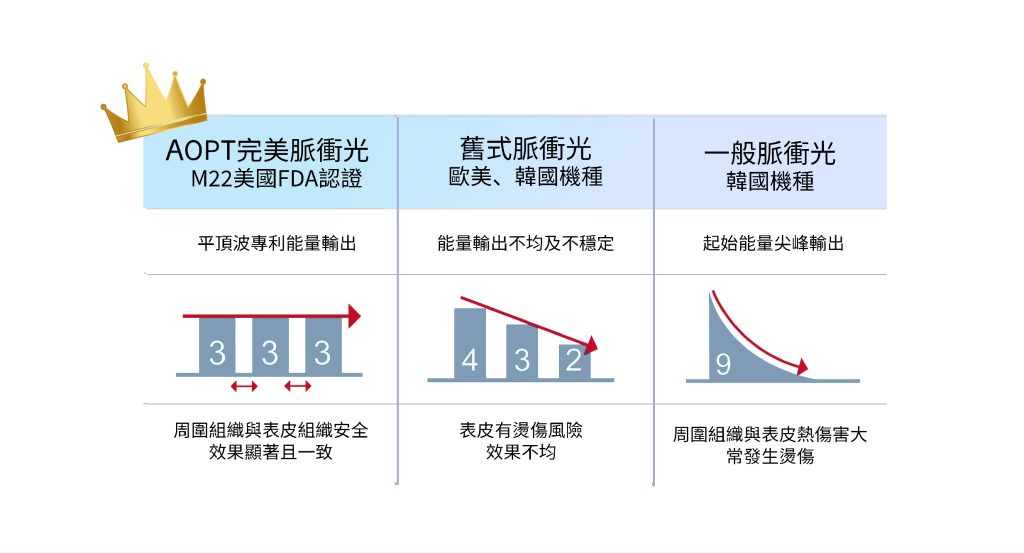 | AOPT完美脈衝光 M22美國FDA認證 | 舊式脈衝光 歐美、韓國機種 | 一般脈衝光 韓國機種 |
|---|---|---|
| 平頂波專利能量輸出 | 能量輸出不均及不穩定 | 起始能量尖峰輸出 |
| 3 3 3 | 4 3 2 | 9 |
| 周圍組織與表皮組織安全 效果顯著且一致 | 表皮有燙傷風險 效果不均 | 周圍組織與表皮熱傷害大 常發生燙傷 |